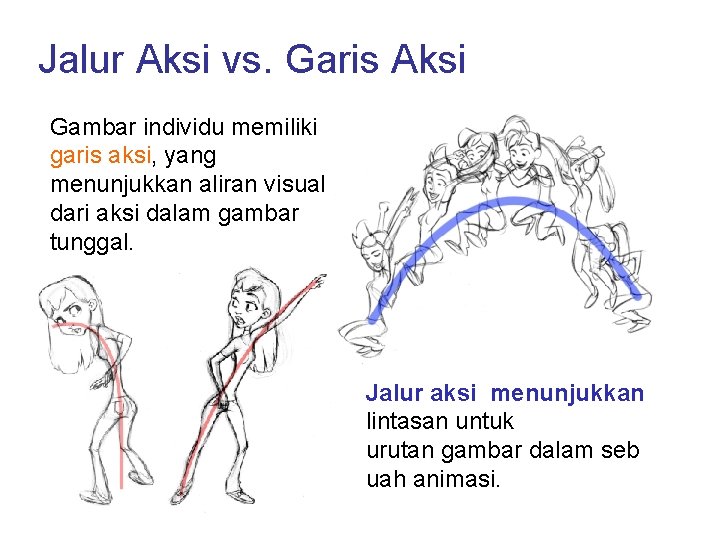 Jalur Aksi vs. Garis Aksi

Gambar individu memiliki garis aksi, yang menunjukkan aliran visual dari aksi dalam gambar tunggal.

Jalur aksi menunjukkan lintasan untuk urutan gambar dalam seb uah animasi.